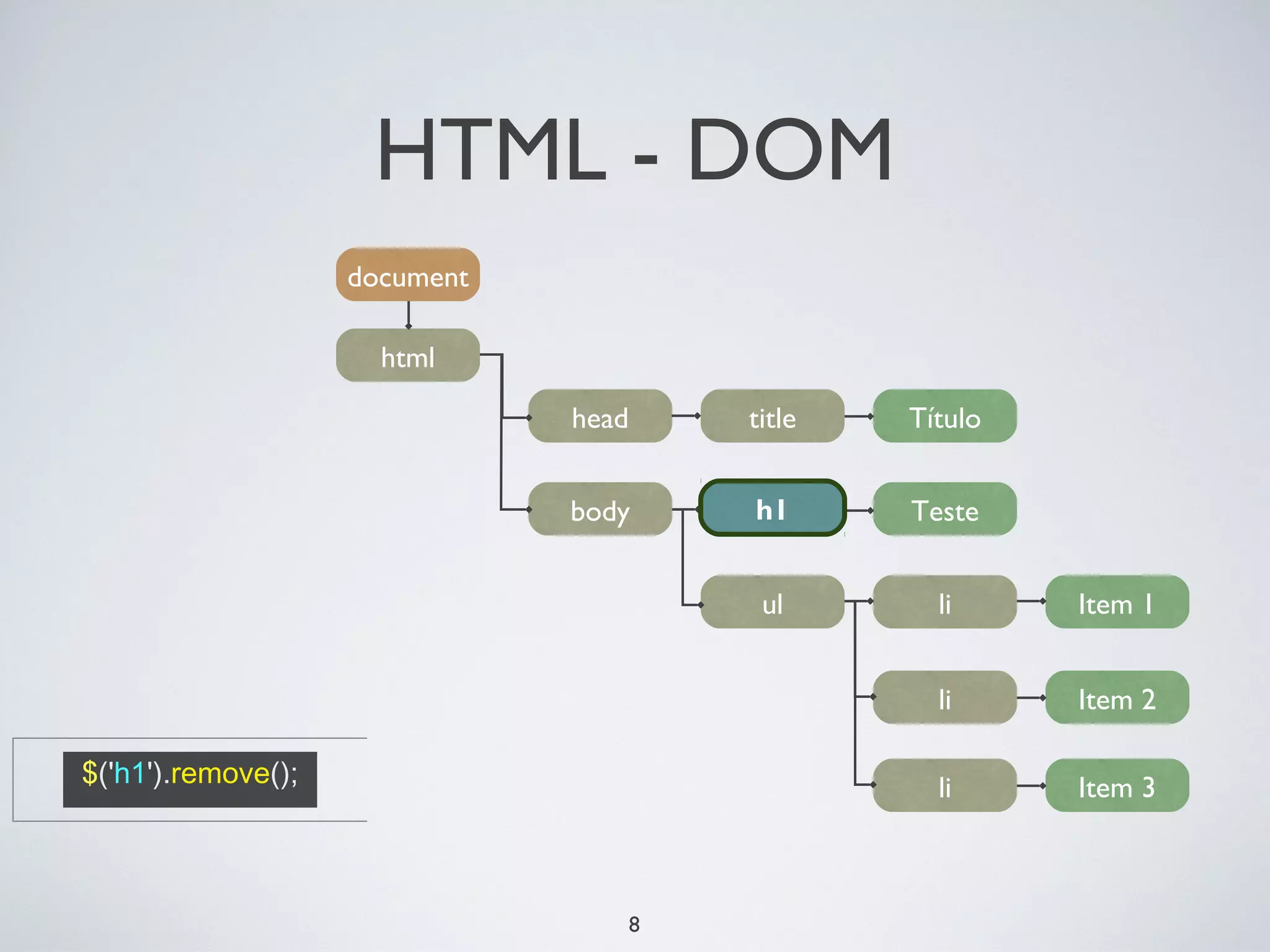 HTML - DOM

document

html

head

title

Título

body

h1

Teste

ul

li

Item 1

li

Item 2

li

Item 3

$('h1').remove();

8